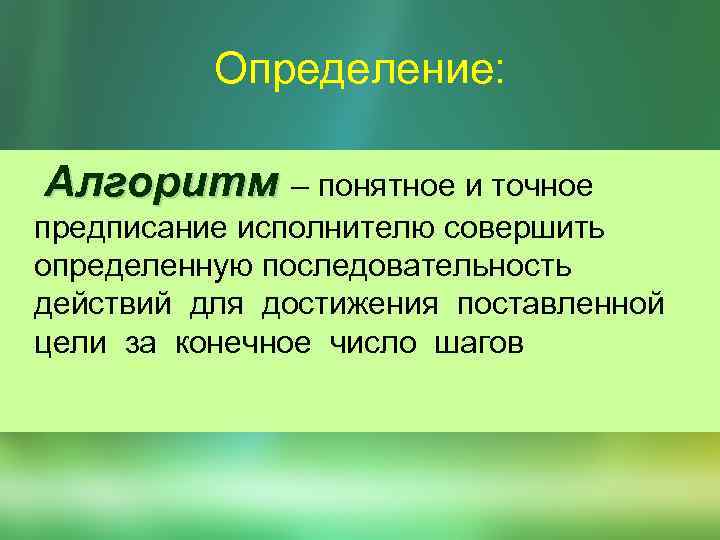 Определение:

Алгоритм – понятное и точное предписание исполнителю совершить определенную последовательность действий для достижения поставленной цели за конечное число шагов